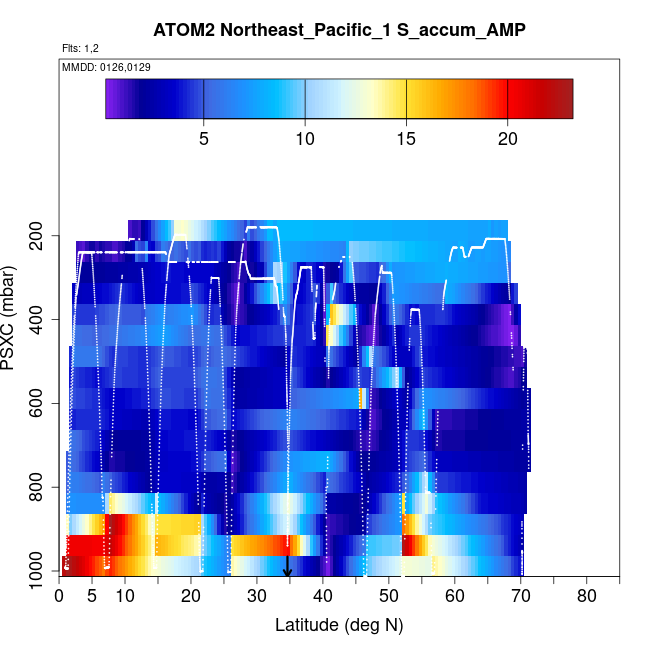 ATOM2 Northeast_Pacific_1 S_accum_AMP

Flts: 1,2

MMDD: 0126,0129

5
10
15
20

PSXC (mbar)

200
400
600
800
1000

0
5
10
20
30
40
50
60
70
80

Latitude (deg N)